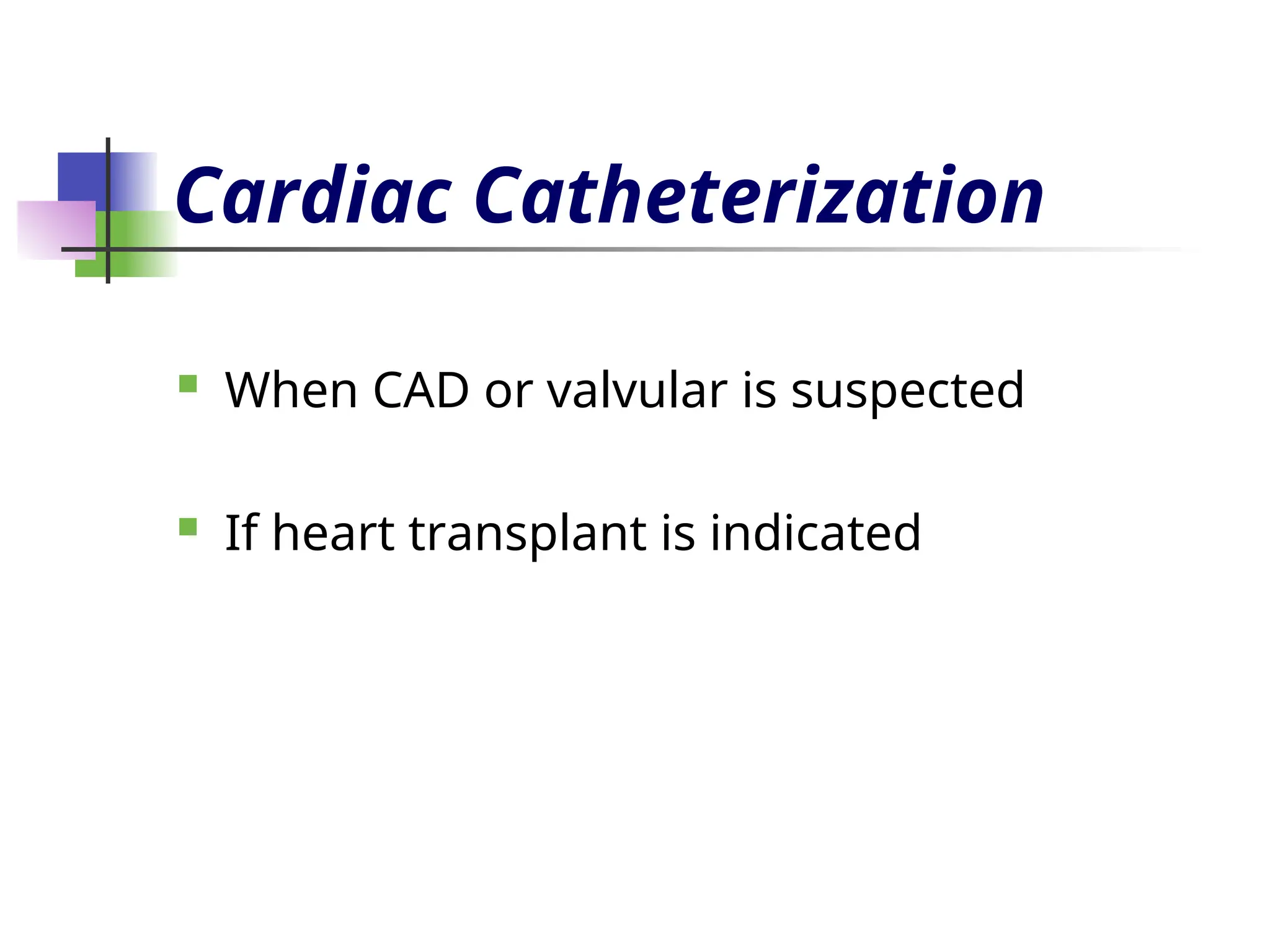 Cardiac Catheterization

When CAD or valvular is suspected

If heart transplant is indicated